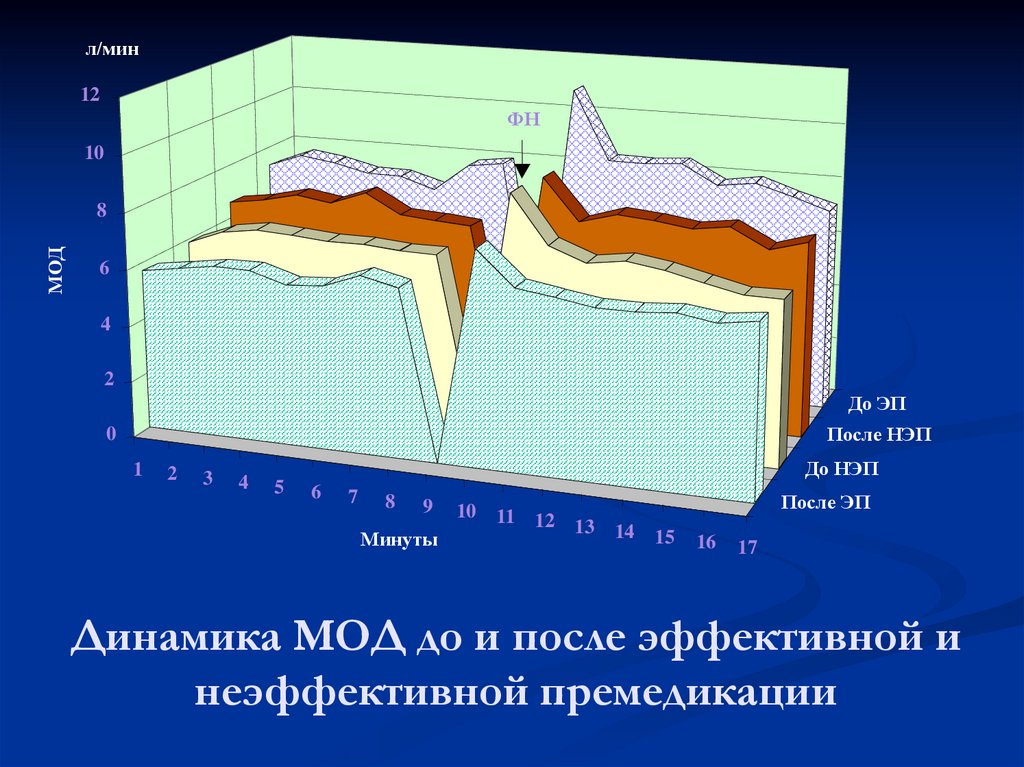 л/мин

12
10
8
6
4
2
0

МОД

ФН

1 2 3 4 5 6 7 8 9 10 11 12 13 14 15 16 17

Минуты

До ЭП
После НЭП
До НЭП
После ЭП

Динамика МОД до и после эффективной и неэффективной премедикации